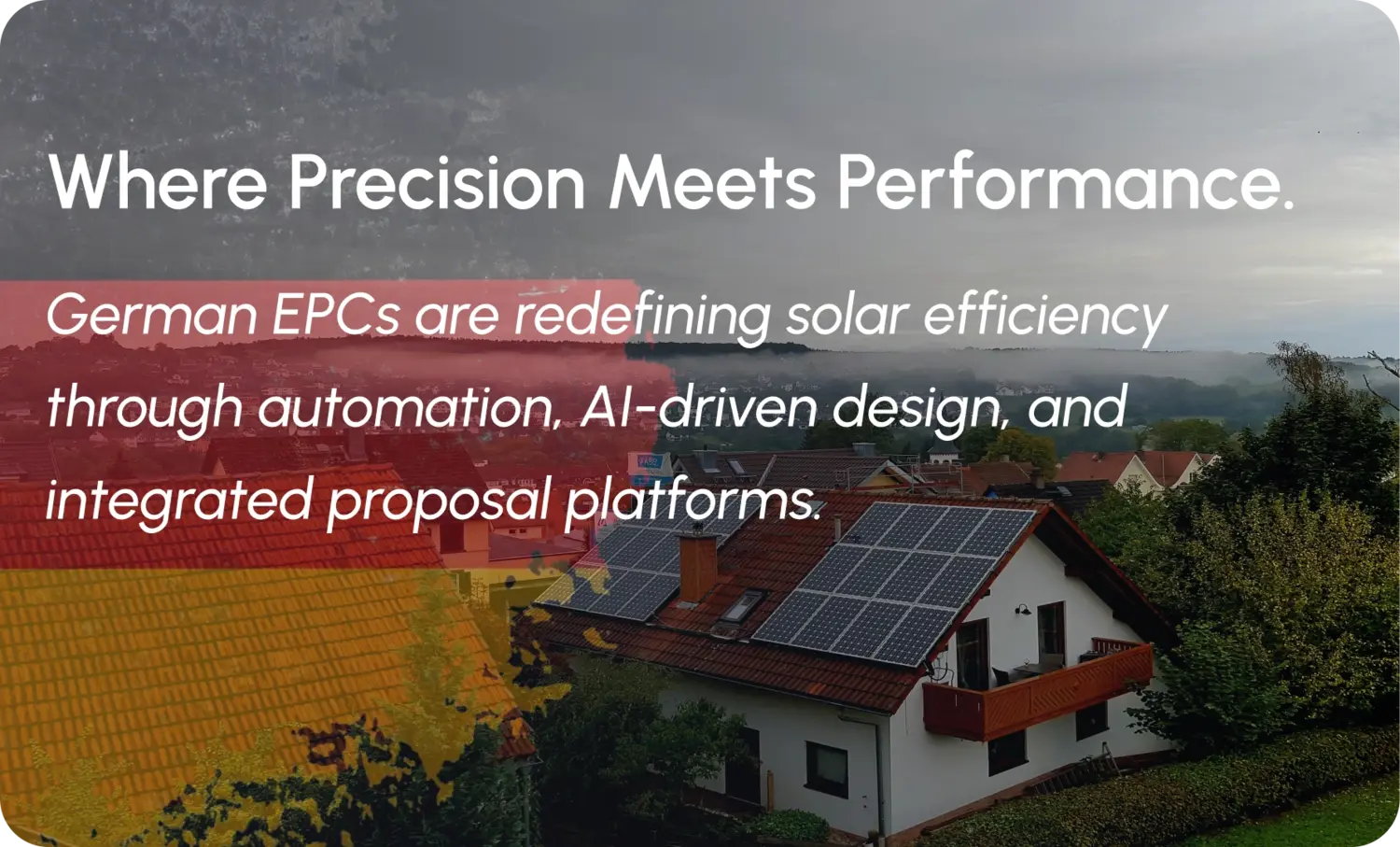 Where Precision Meets Performance.

German EPCs are redefining solar efficiency through automation, AI-driven design, and integrated proposal platforms.